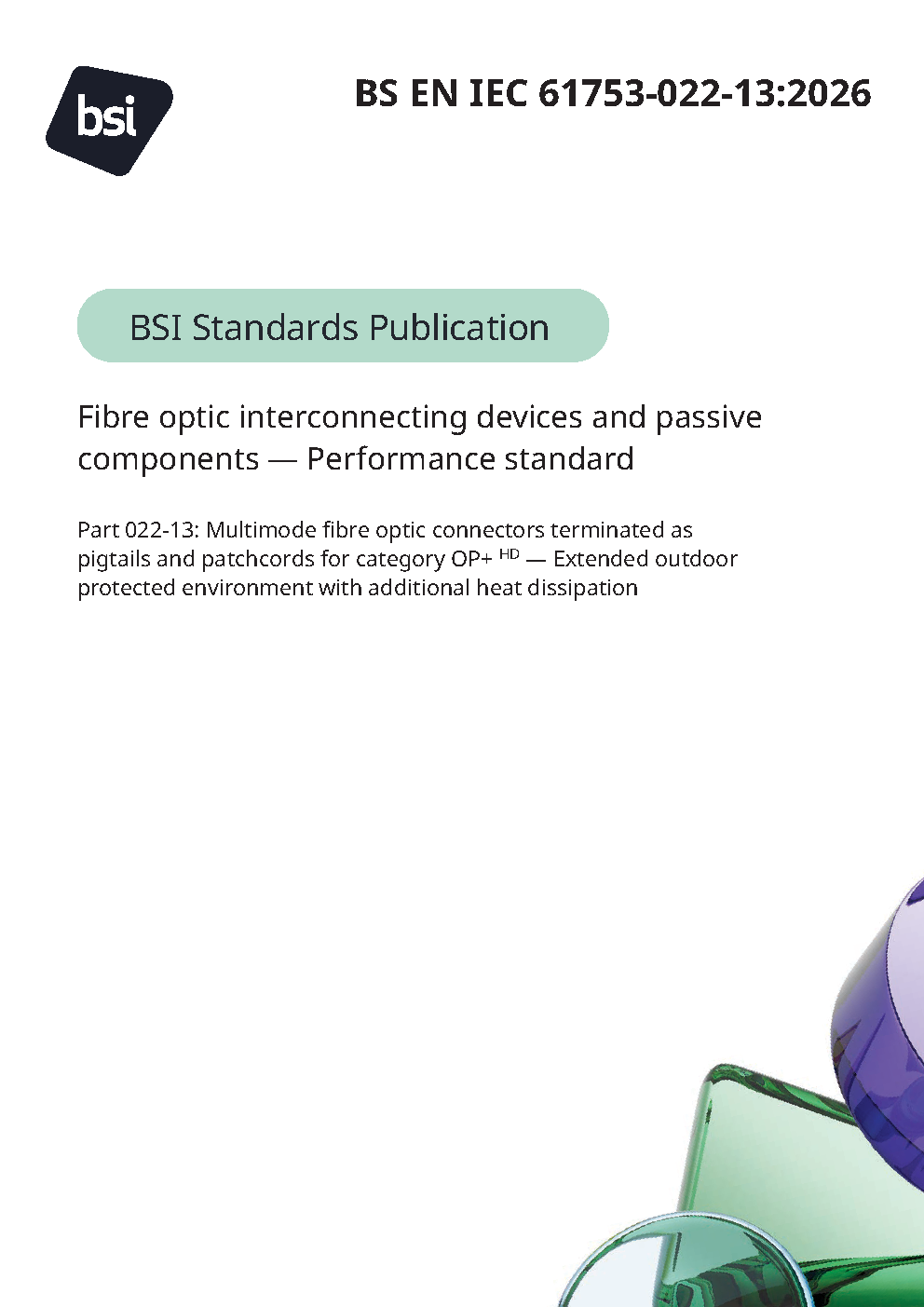 bsi

BS EN IEC 61753-022-13:2026

BSI Standards Publication

Fibre optic interconnecting devices and passive components — Performance standard

Part 022-13: Multimode fibre optic connectors terminated as pigtails and patchcords for category OP+ $^{HD}$ — Extended outdoor protected environment with additional heat dissipation